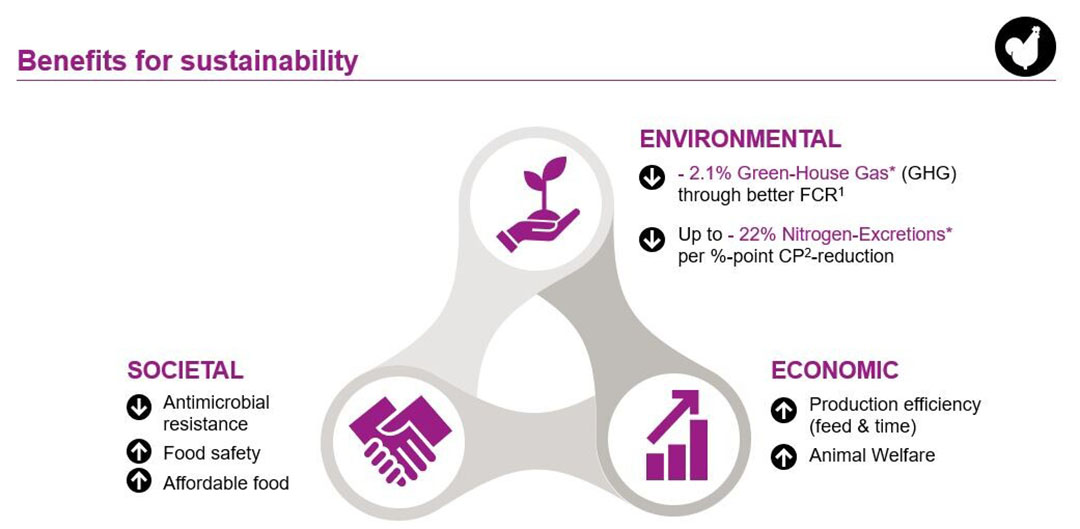 Benefits for sustainability

ENVIRONMENTAL

- 2.1% Green-House Gas* (GHG) through better FCR$^1$

Up to - 22% Nitrogen-Excretions* per %-point CP$^2$-reduction

SOCIETAL

Antimicrobial resistance

Food safety

Affordable food

ECONOMIC

Production efficiency (feed & time)

Animal Welfare